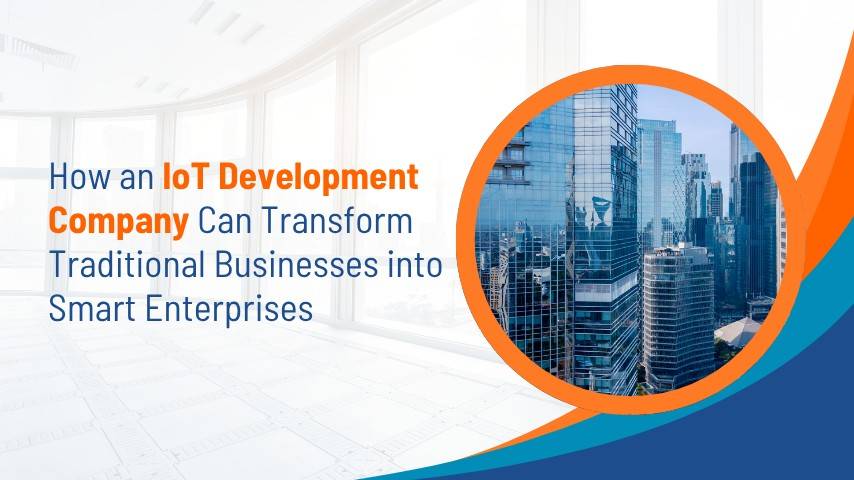 How an IoT Development Company Can Transform Traditional Businesses into Smart Enterprises